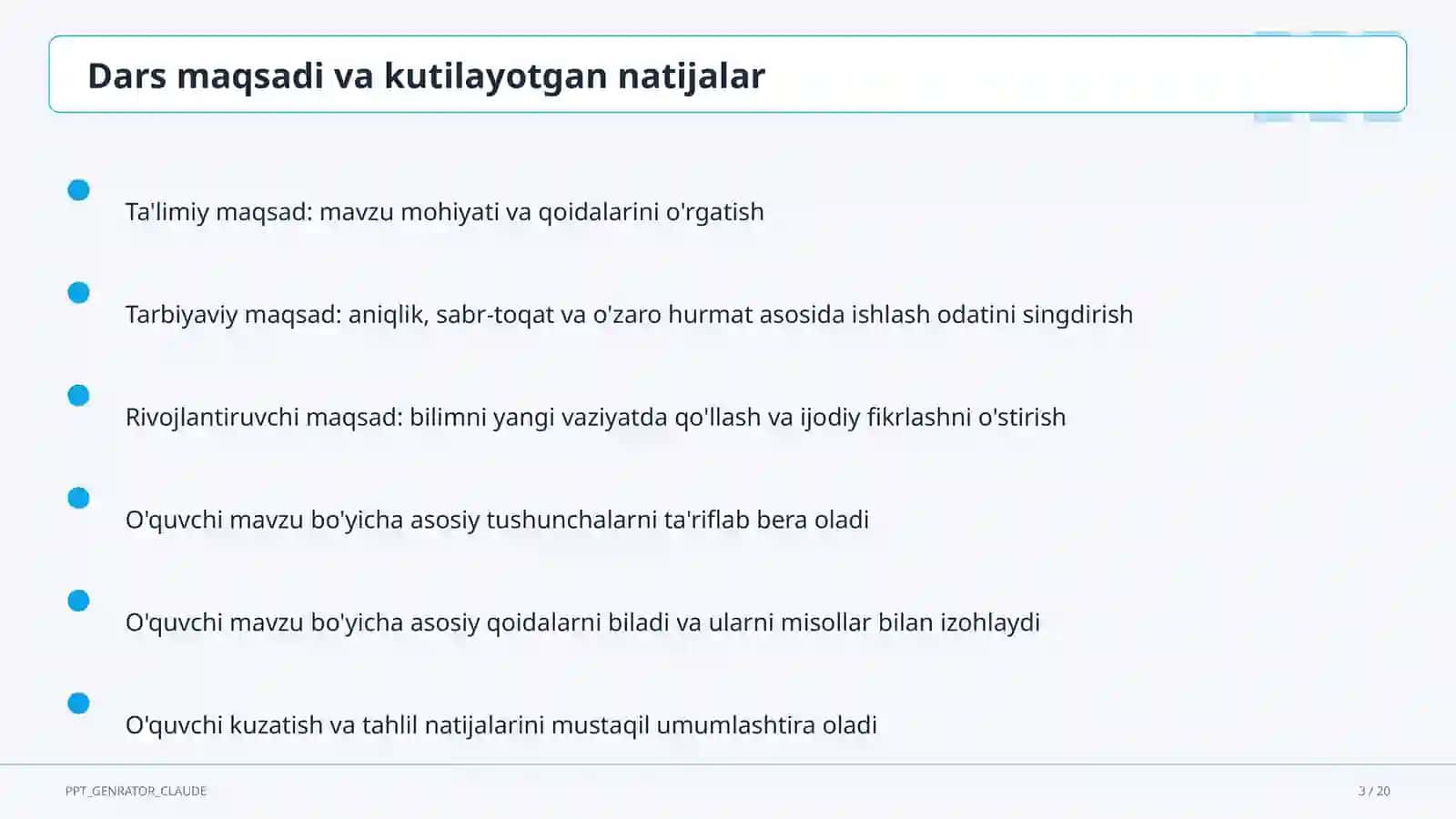 Dars maqsadi va kutilayotgan natijalar

Ta'limiy maqsad: mavzu mohiyati va qoidalarini o'rgatish

Tarbiyaviy maqsad: aniqlik, sabr-toqat va o'zaro hurmat asosida ishlash odatini singdirish

Rivojlantiruvchi maqsad: bilimni yangi vaziyatda qo'llash va ijodiy fikrlashni o'stirish

O'quvchi mavzu bo'yicha asosiy tushunchalarni ta'riflab bera oladi

O'quvchi mavzu bo'yicha asosiy qoidalarni biladi va ularni misollar bilan izohlaydi

O'quvchi kuzatish va tahlil natijalarini mustaqil umumlashtira oladi

PPT_GENRATOR_CLAUDE

3 / 20